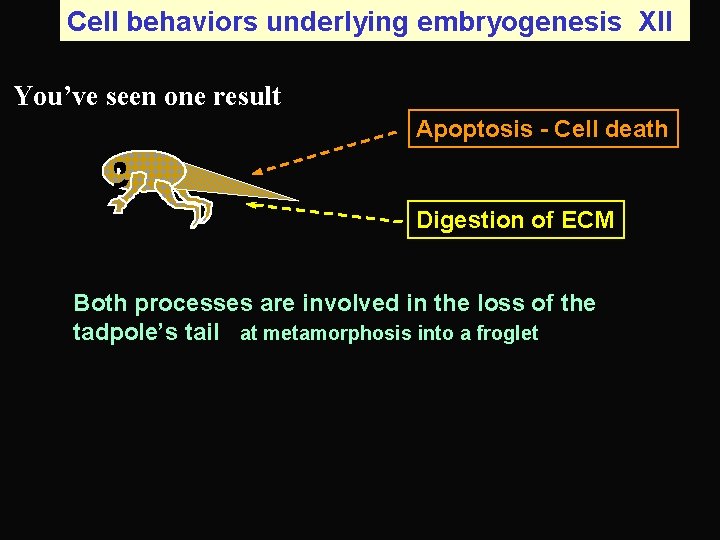 Cell behaviors underlying embryogenesis XII

You've seen one result

Apoptosis - Cell death

Digestion of ECM

Both processes are involved in the loss of the tadpole's tail at metamorphosis into a froglet